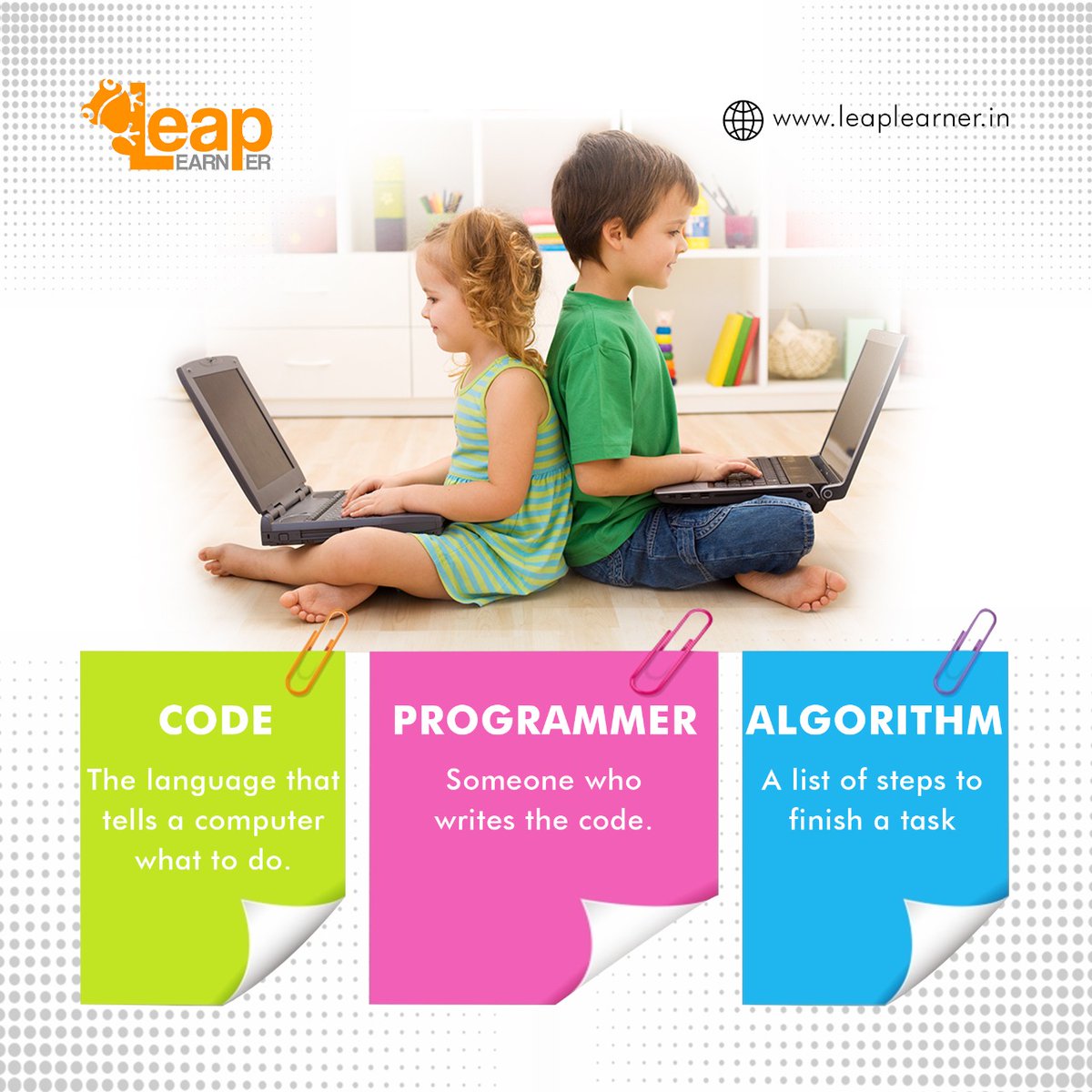 Leap LEARNER

www.leaplearner.in

CODE

The language that tells a computer what to do.

PROGRAMMER

Someone who writes the code.

ALGORITHM

A list of steps to finish a task